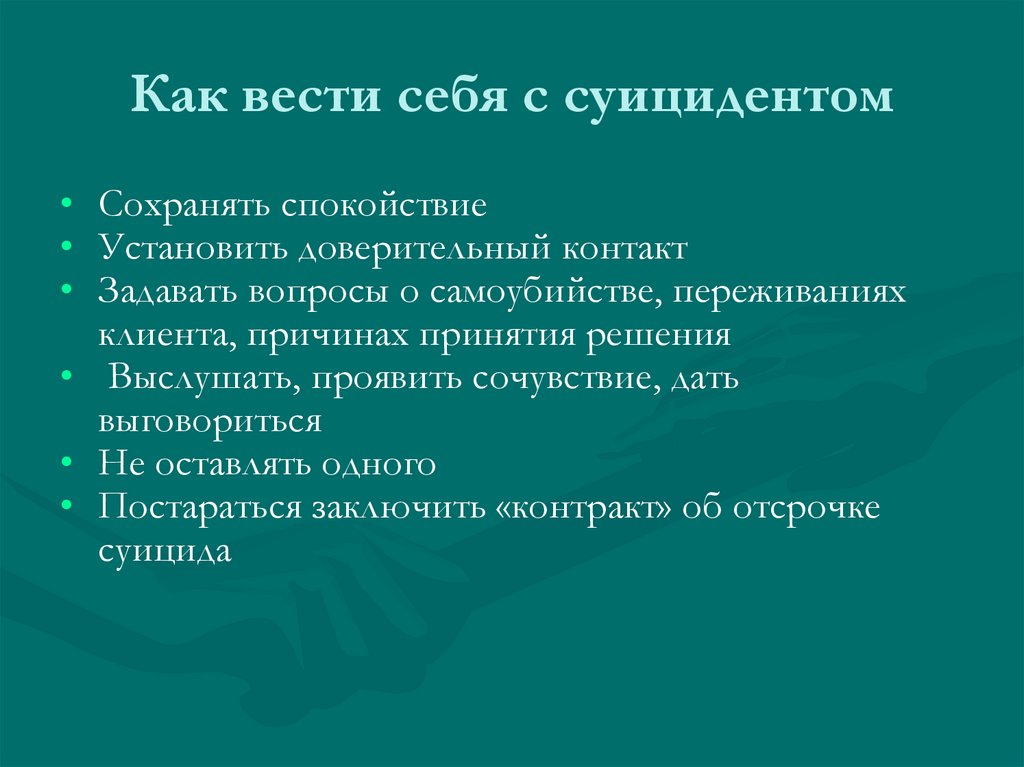 Как вести себя с суицидентом

• Сохранять спокойствие
• Установить доверительный контакт
• Задавать вопросы о самоубийстве, переживаниях клиента, причинах принятия решения
• Выслушать, проявить сочувствие, дать выговориться
• Не оставлять одного
• Постараться заключить «контракт» об отсрочке суицида